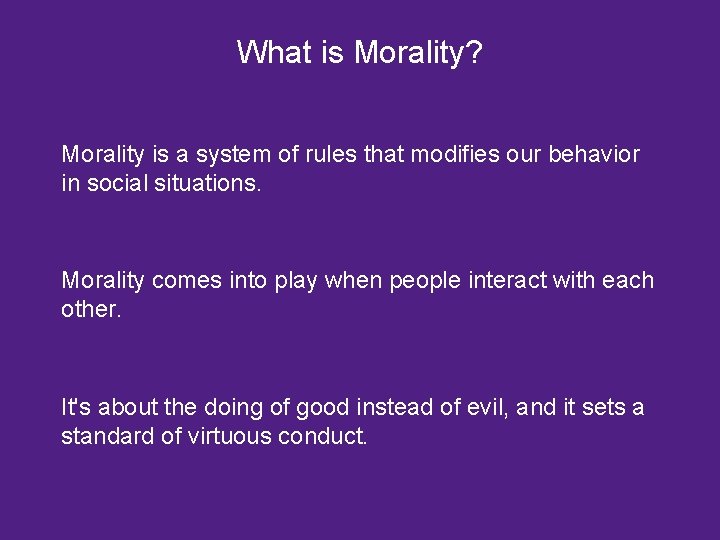 What is Morality?

Morality is a system of rules that modifies our behavior in social situations.

Morality comes into play when people interact with each other.

It's about the doing of good instead of evil, and it sets a standard of virtuous conduct.